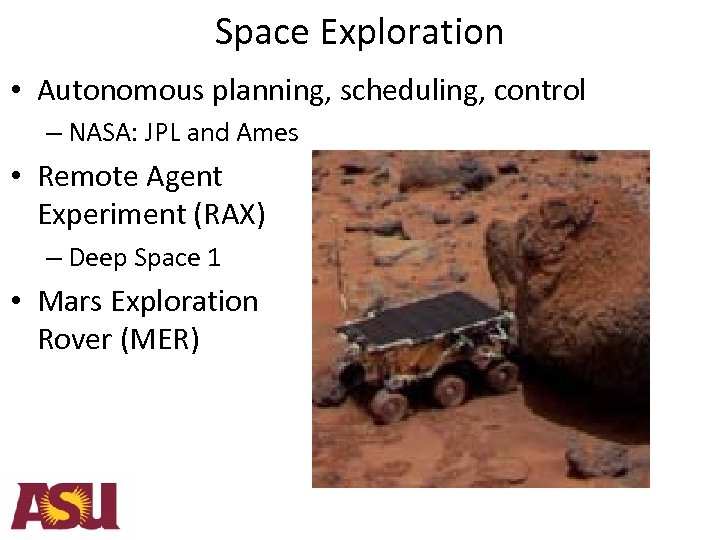 Space Exploration

• Autonomous planning, scheduling, control
  – NASA: JPL and Ames
• Remote Agent Experiment (RAX)
  – Deep Space 1
• Mars Exploration Rover (MER)

ASU